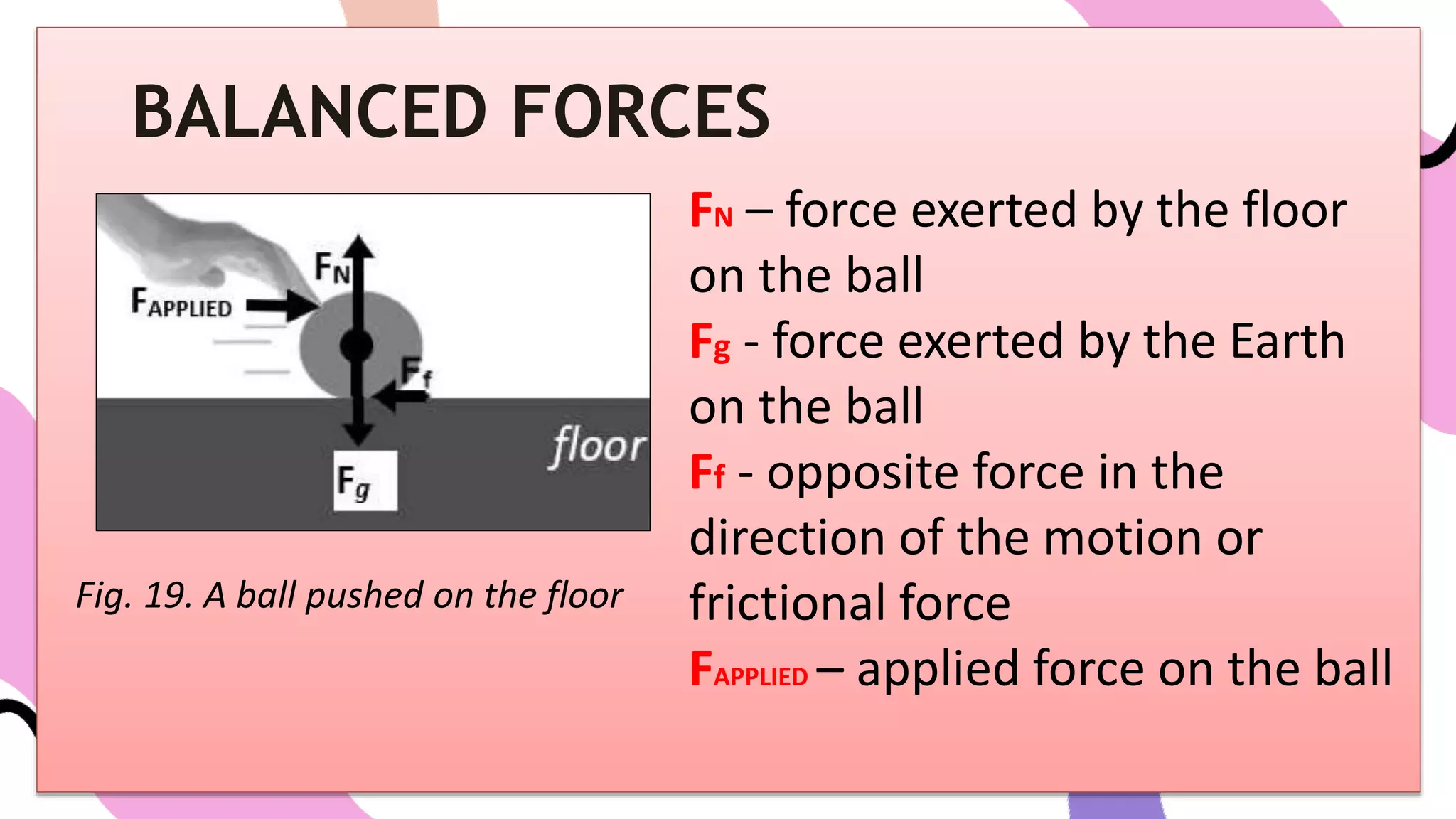 BALANCED FORCES

$F_N$

$F_{APPLIED}$

$F_f$

floor

$F_g$

Fig. 19. A ball pushed on the floor

$F_N$ – force exerted by the floor on the ball

$F_g$ - force exerted by the Earth on the ball

$F_f$ - opposite force in the direction of the motion or frictional force

$F_{APPLIED}$ – applied force on the ball